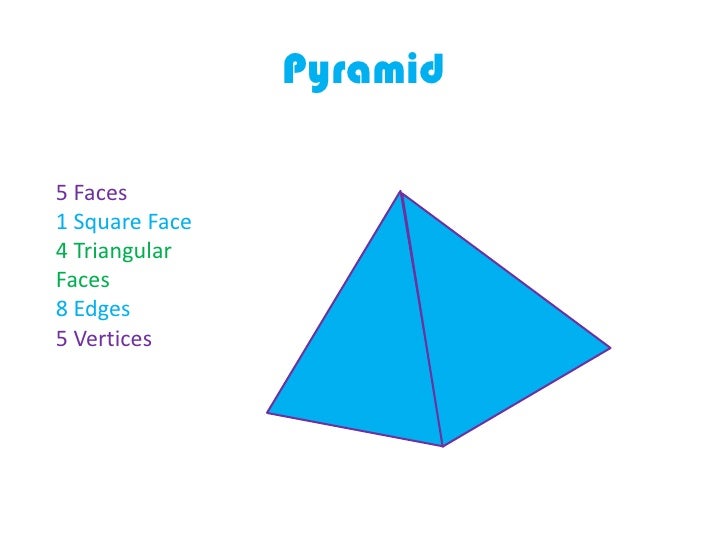 Pyramid

5 Faces
1 Square Face
4 Triangular Faces
8 Edges
5 Vertices